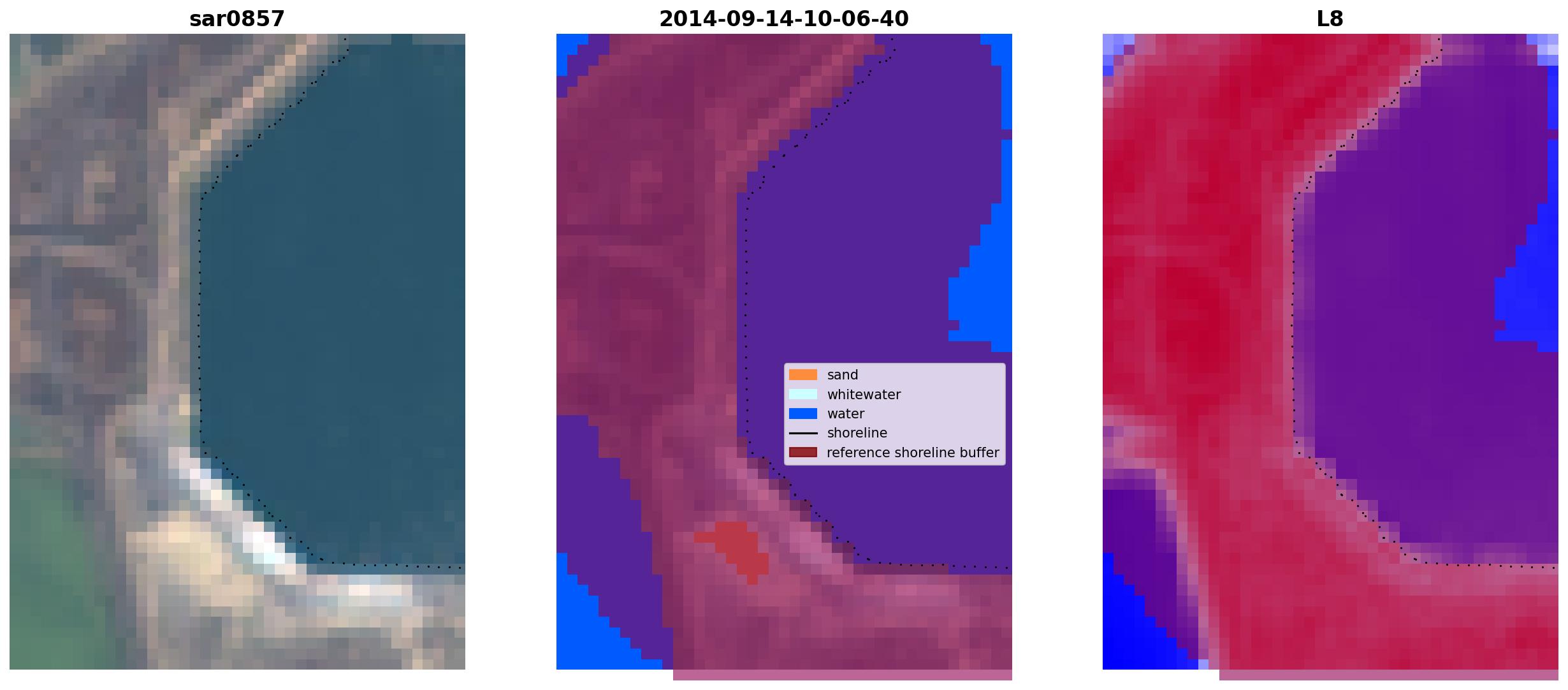 sar0857

2014-09-14-10-06-40

sand
whitewater
water
shoreline
reference shoreline buffer

L8